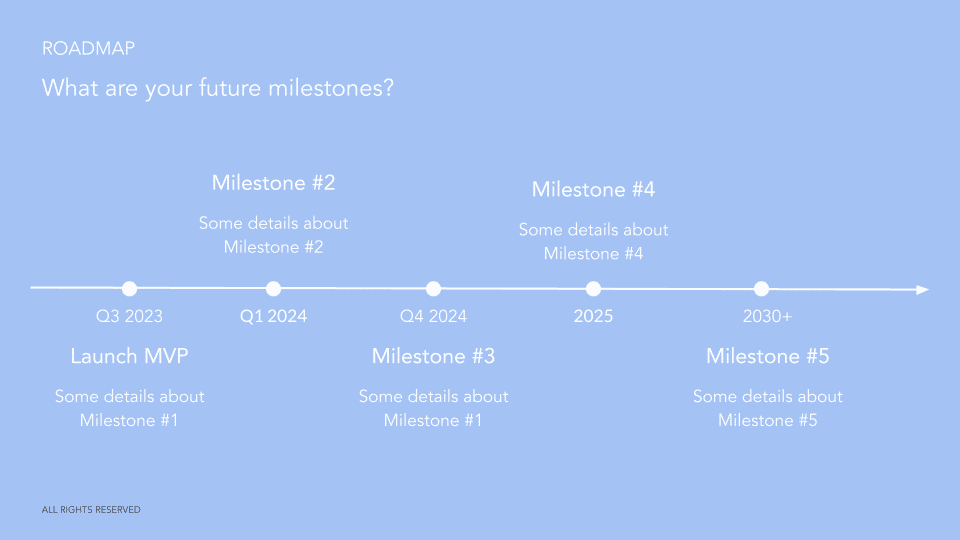 ROADMAP

What are your future milestones?

Milestone #2

Some details about Milestone #2

Milestone #4

Some details about Milestone #4

Q3 2023

Q1 2024

Q4 2024

2025

2030+

Launch MVP

Some details about Milestone #1

Milestone #3

Some details about Milestone #1

Milestone #5

Some details about Milestone #5

ALL RIGHTS RESERVED